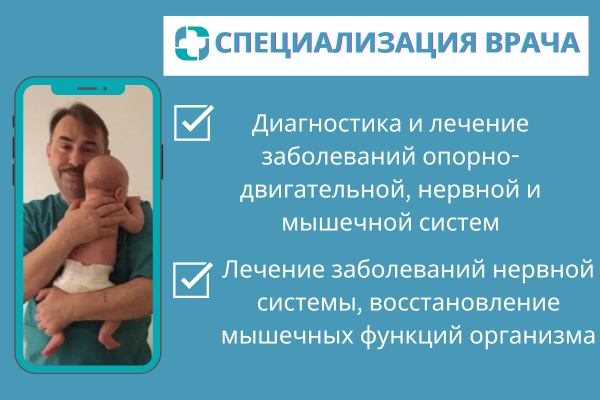 СПЕЦИАЛИЗАЦИЯ ВРАЧА

Диагностика и лечение заболеваний опорно-двигательной, нервной и мышечной систем

Лечение заболеваний нервной системы, восстановление мышечных функций организма